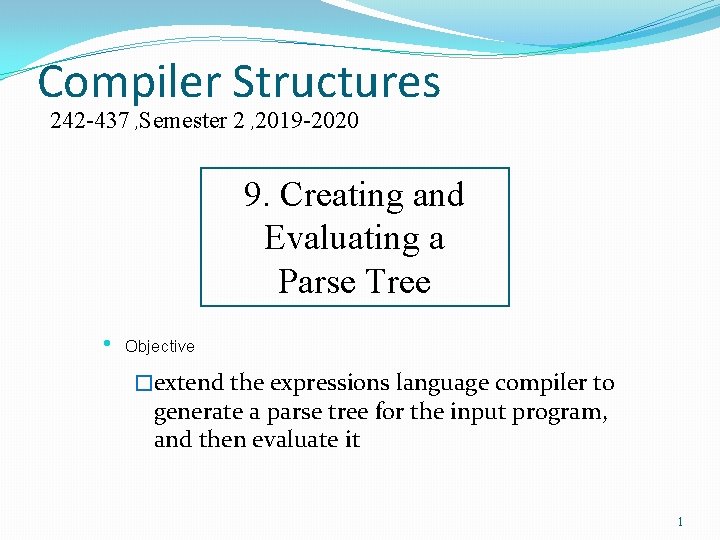 Compiler Structures

242-437 ,Semester 2 ,2019-2020

9. Creating and Evaluating a Parse Tree

• Objective

□extend the expressions language compiler to generate a parse tree for the input program, and then evaluate it

1